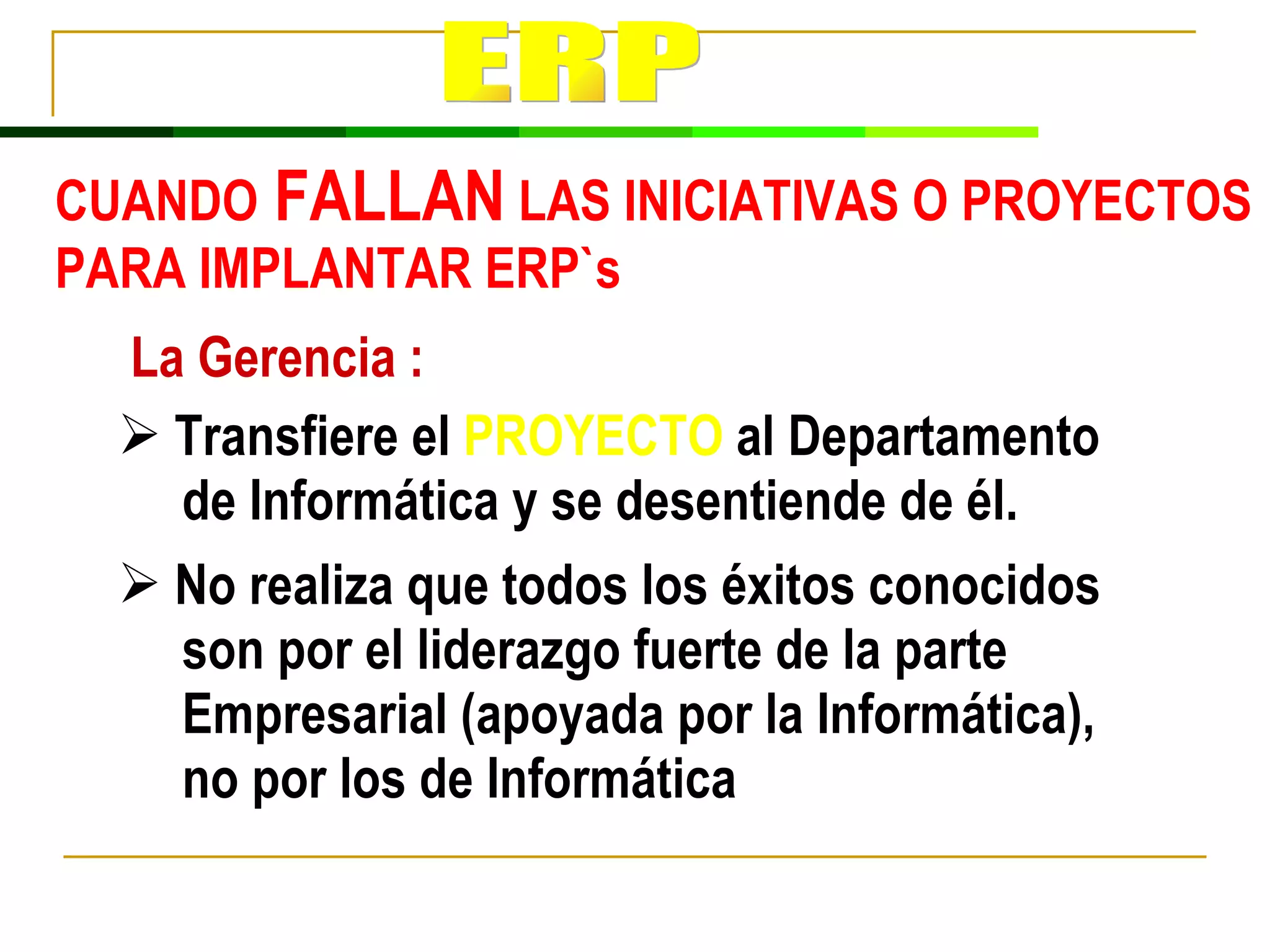 ERP

CUANDO FALLAN LAS INICIATIVAS O PROYECTOS PARA IMPLANTAR ERP`s

La Gerencia :

➢ Transfiere el PROYECTO al Departamento de Informática y se desentiende de él.

➢ No realiza que todos los éxitos conocidos son por el liderazgo fuerte de la parte Empresarial (apoyada por la Informática), no por los de Informática